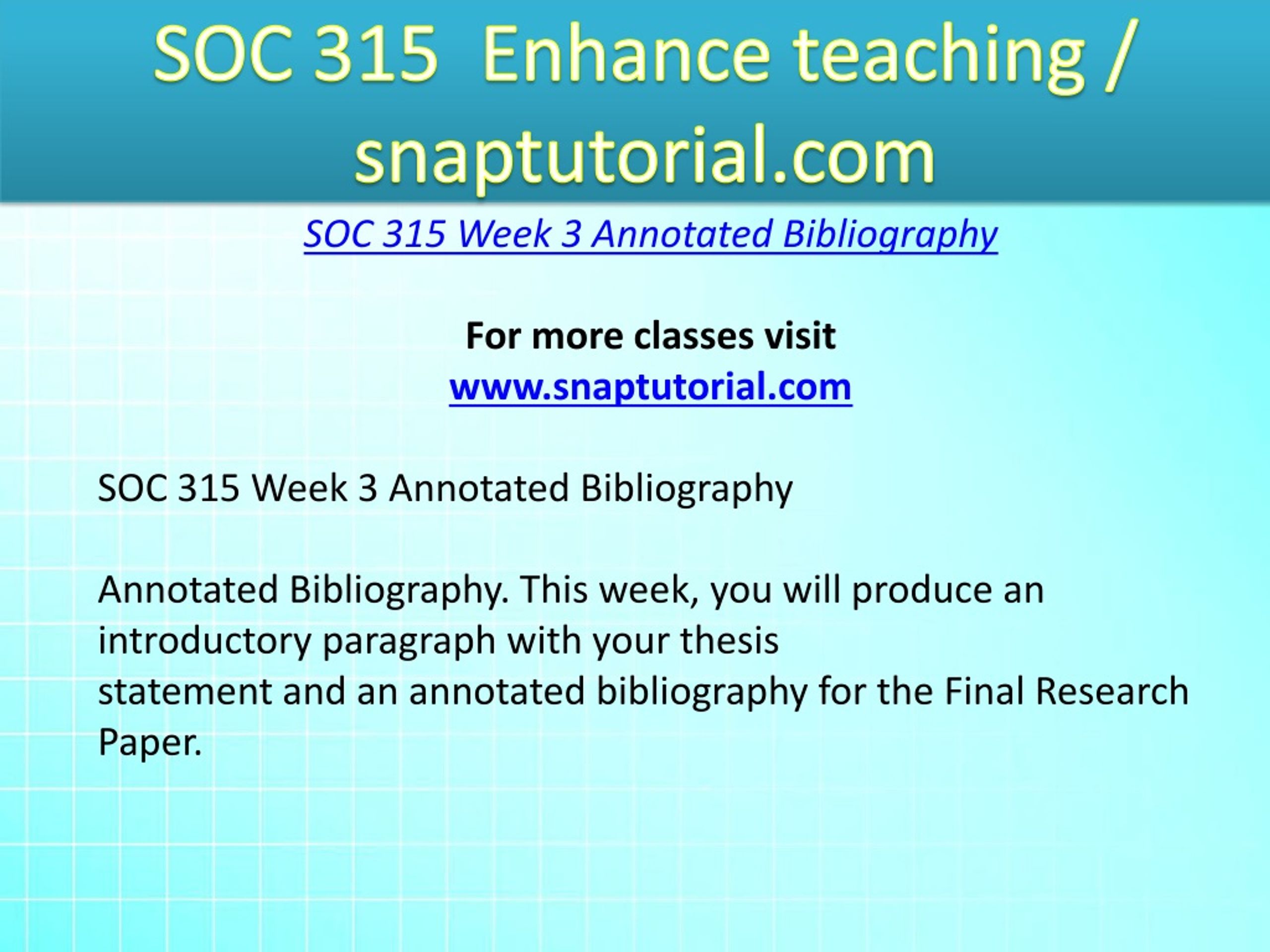 SOC 315 Enhance teaching / snaptutorial.com

SOC 315 Week 3 Annotated Bibliography

For more classes visit
www.snaptutorial.com

SOC 315 Week 3 Annotated Bibliography

Annotated Bibliography. This week, you will produce an introductory paragraph with your thesis statement and an annotated bibliography for the Final Research Paper.